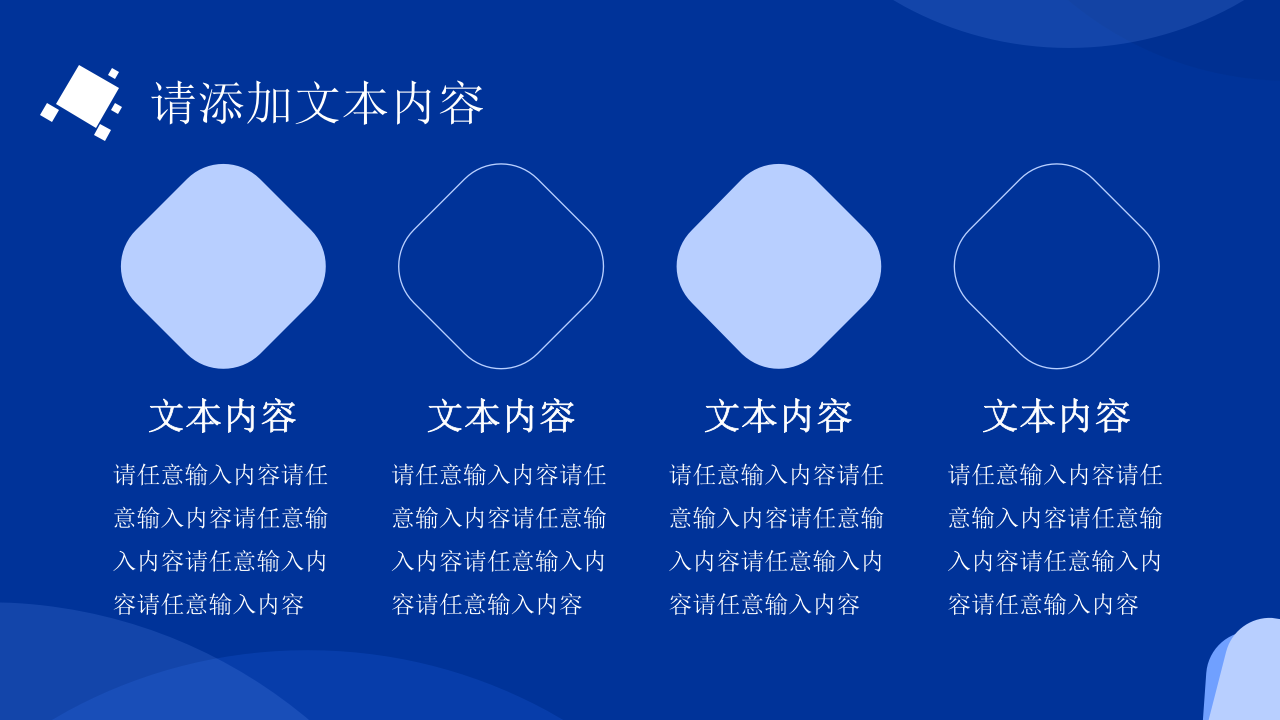 请添加文本内容

文本内容

请任意输入内容请任意输入内容请任意输入内容请任意输入内容请任意输入内容

文本内容

请任意输入内容请任意输入内容请任意输入内容请任意输入内容请任意输入内容

文本内容

请任意输入内容请任意输入内容请任意输入内容请任意输入内容请任意输入内容

文本内容

请任意输入内容请任意输入内容请任意输入内容请任意输入内容请任意输入内容